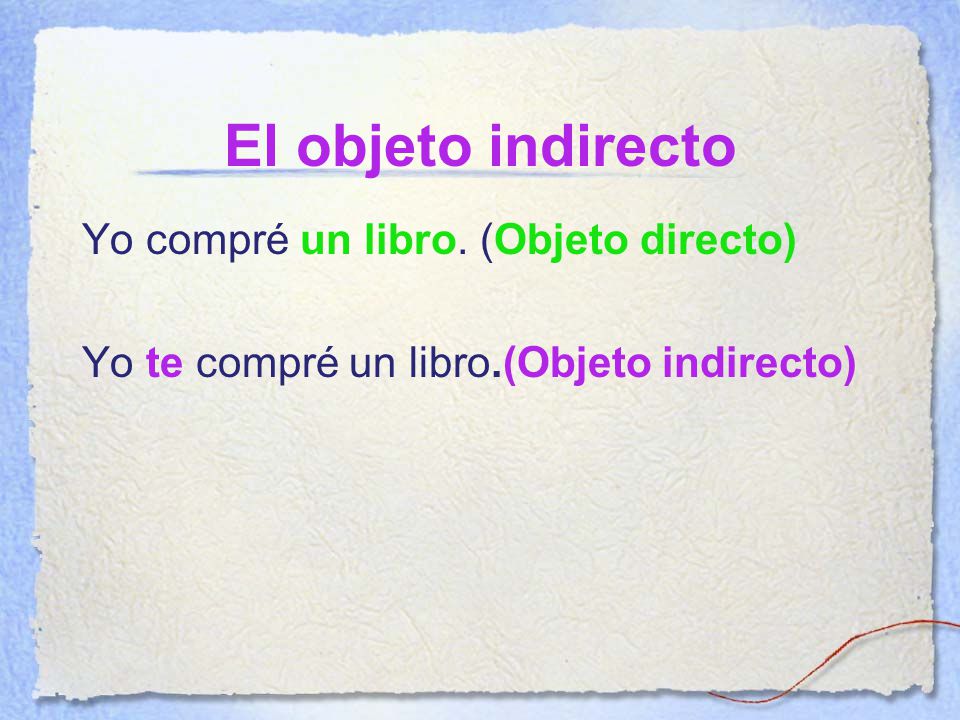 El objeto indirecto

Yo compré un libro. (Objeto directo)

Yo te compré un libro.(Objeto indirecto)